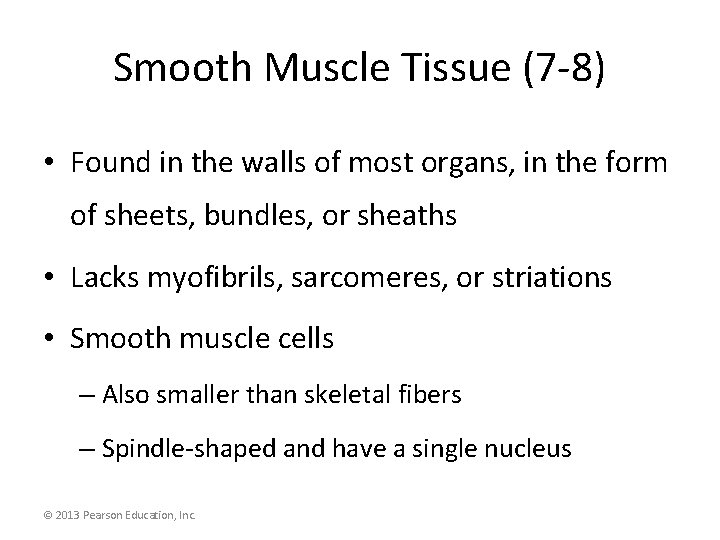 Smooth Muscle Tissue (7-8)

• Found in the walls of most organs, in the form of sheets, bundles, or sheaths

• Lacks myofibrils, sarcomeres, or striations

• Smooth muscle cells

– Also smaller than skeletal fibers

– Spindle-shaped and have a single nucleus

© 2013 Pearson Education, Inc.